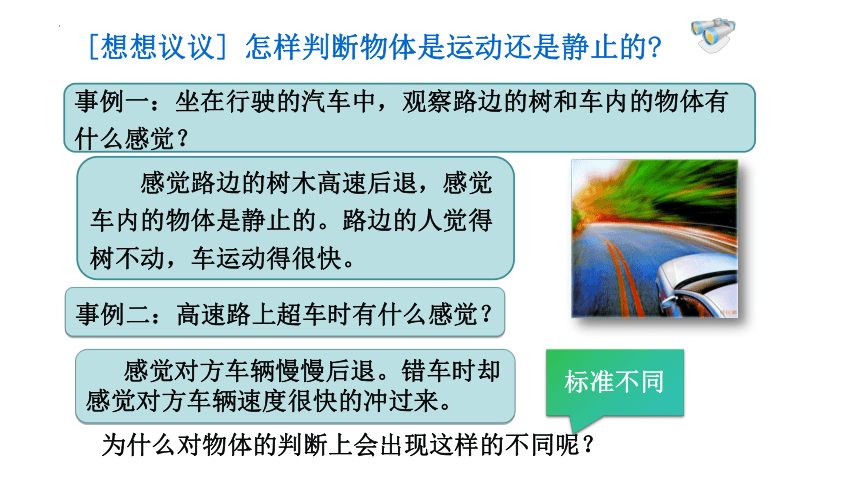 ［想想议议］怎样判断物体是运动还是静止的？

事例一：坐在行驶的汽车中，观察路边的树和车内的物体有什么感觉？

感觉路边的树木高速后退，感觉车内的物体是静止的。路边的人觉得树不动，车运动得很快。

事例二：高速路上超车时有什么感觉？

感觉对方车辆慢慢后退。错车时却感觉对方车辆速度很快的冲过来。

标准不同

为什么对物体的判断上会出现这样的不同呢？